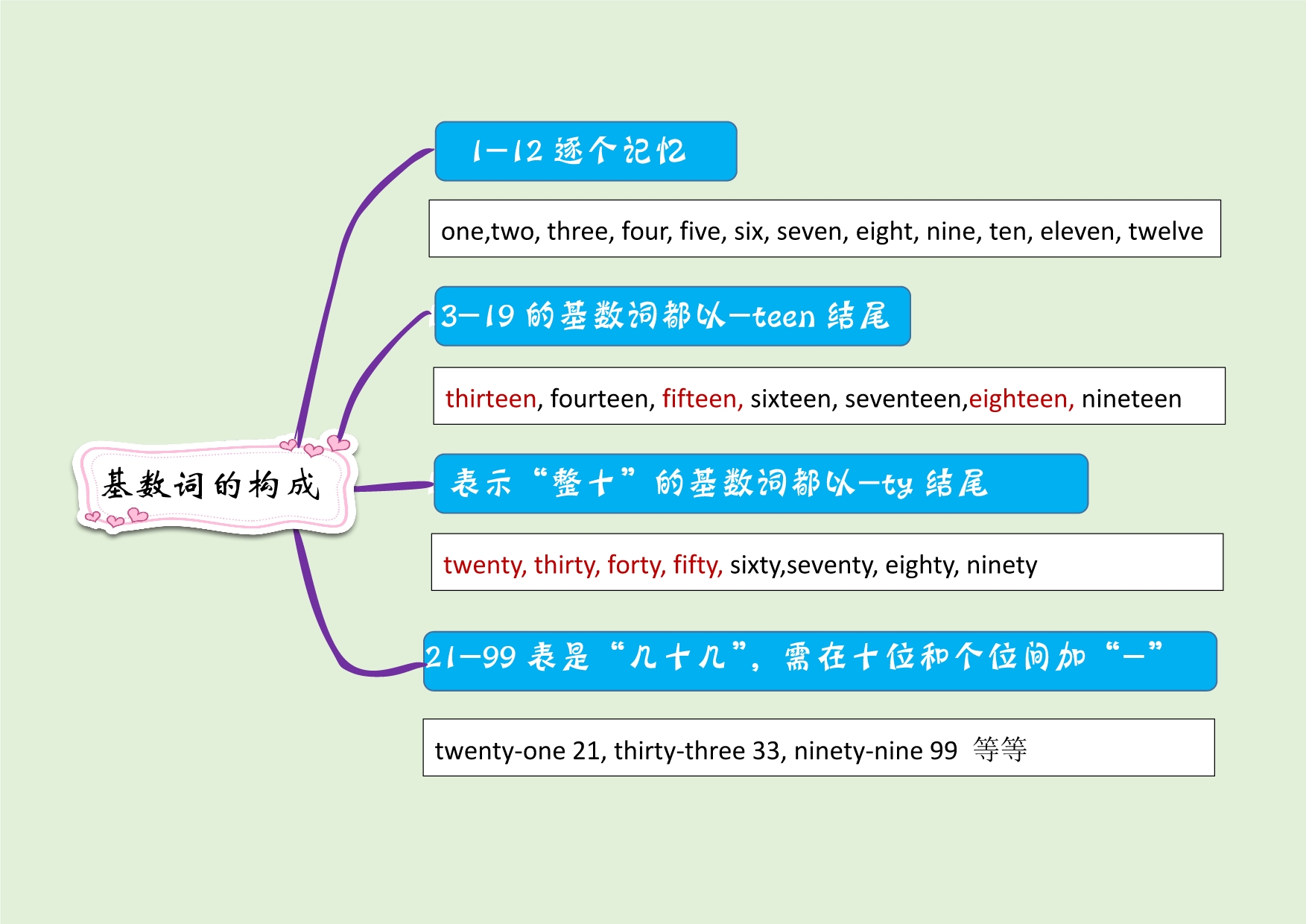 基数词的构成

1—12 逐个记忆

one,two, three, four, five, six, seven, eight, nine, ten, eleven, twelve

3—19 的基数词都以—teen 结尾

thirteen, fourteen, fifteen, sixteen, seventeen,eighteen, nineteen

表示“整十”的基数词都以—ty 结尾

twenty, thirty, forty, fifty, sixty,seventy, eighty, ninety

21—99 表是“几十几”，需在十位和个位间加“—”

twenty-one 21, thirty-three 33, ninety-nine 99 等等